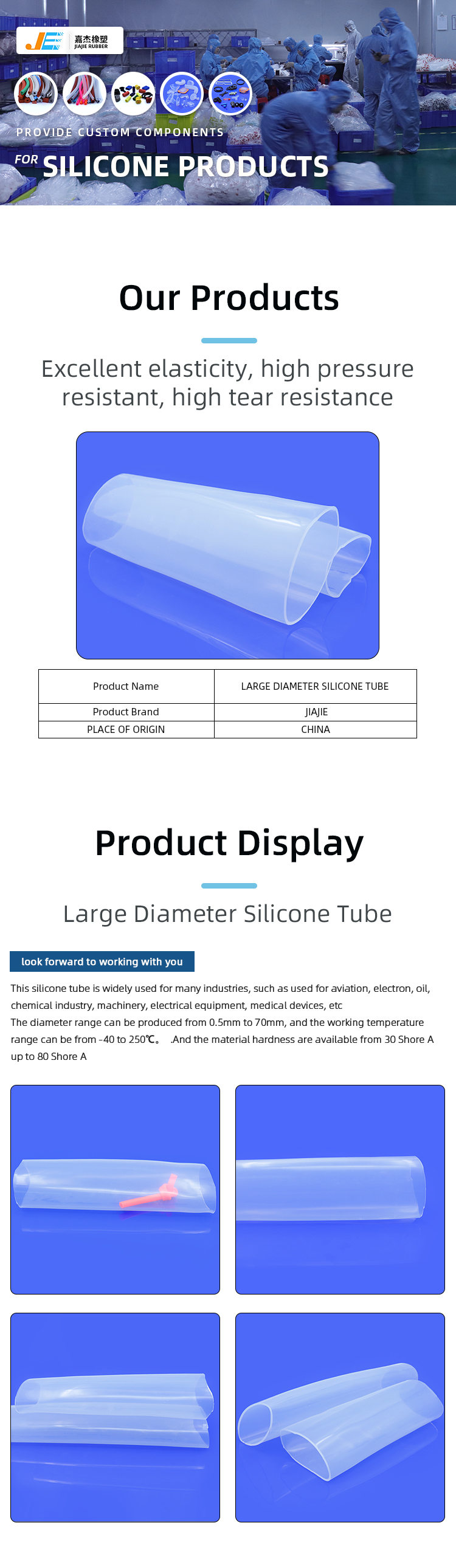 JE 嘉杰橡塑 JIAJIE RUBBER

PROVIDE CUSTOM COMPONENTS

FOR SILICONE PRODUCTS

Our Products

Excellent elasticity, high pressure resistant, high tear resistance

| Product Name | LARGE DIAMETER SILICONE TUBE |
|---|---|
| Product Brand | JIAJIE |
| PLACE OF ORIGIN | CHINA |

Product Display

Large Diameter Silicone Tube

look forward to working with you

This silicone tube is widely used for many industries, such as used for aviation, electron, oil, chemical industry, machinery, electrical equipment, medical devices, etc
The diameter range can be produced from 0.5mm to 70mm, and the working temperature range can be from -40 to 250℃。 .And the material hardness are available from 30 Shore A up to 80 Shore A